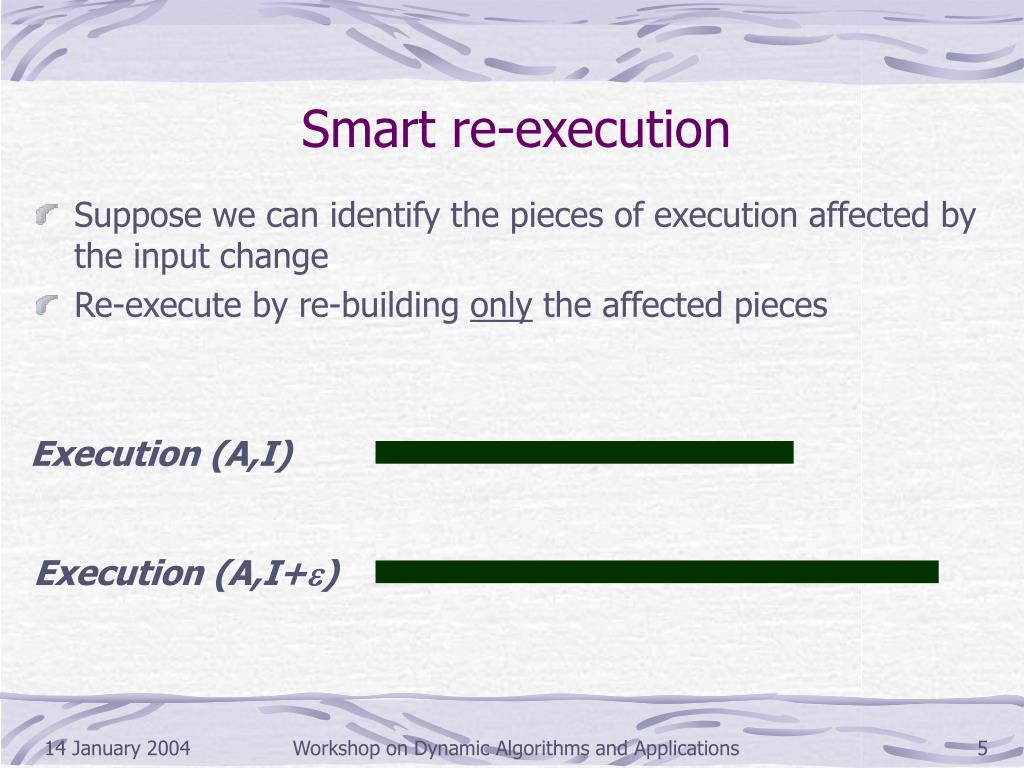 Smart re-execution

Suppose we can identify the pieces of execution affected by the input change

Re-execute by re-building only the affected pieces

Execution (A,I)

Execution (A,I+$\varepsilon$)

14 January 2004 Workshop on Dynamic Algorithms and Applications 5